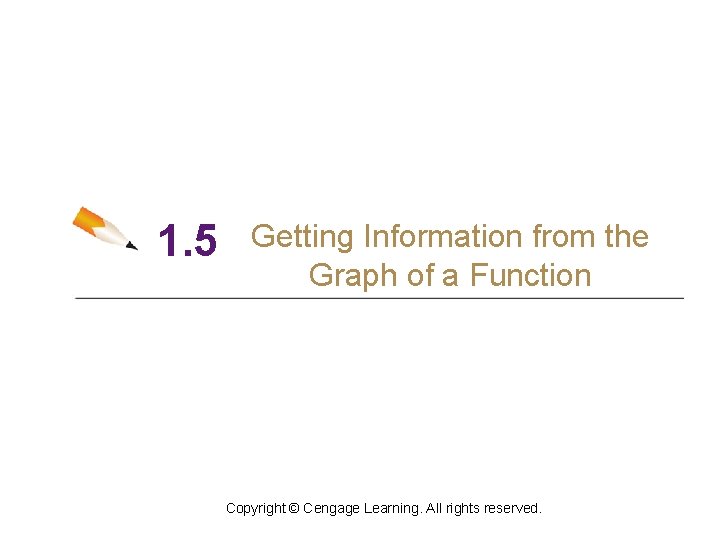 1.5 Getting Information from the Graph of a Function

Copyright © Cengage Learning. All rights reserved.